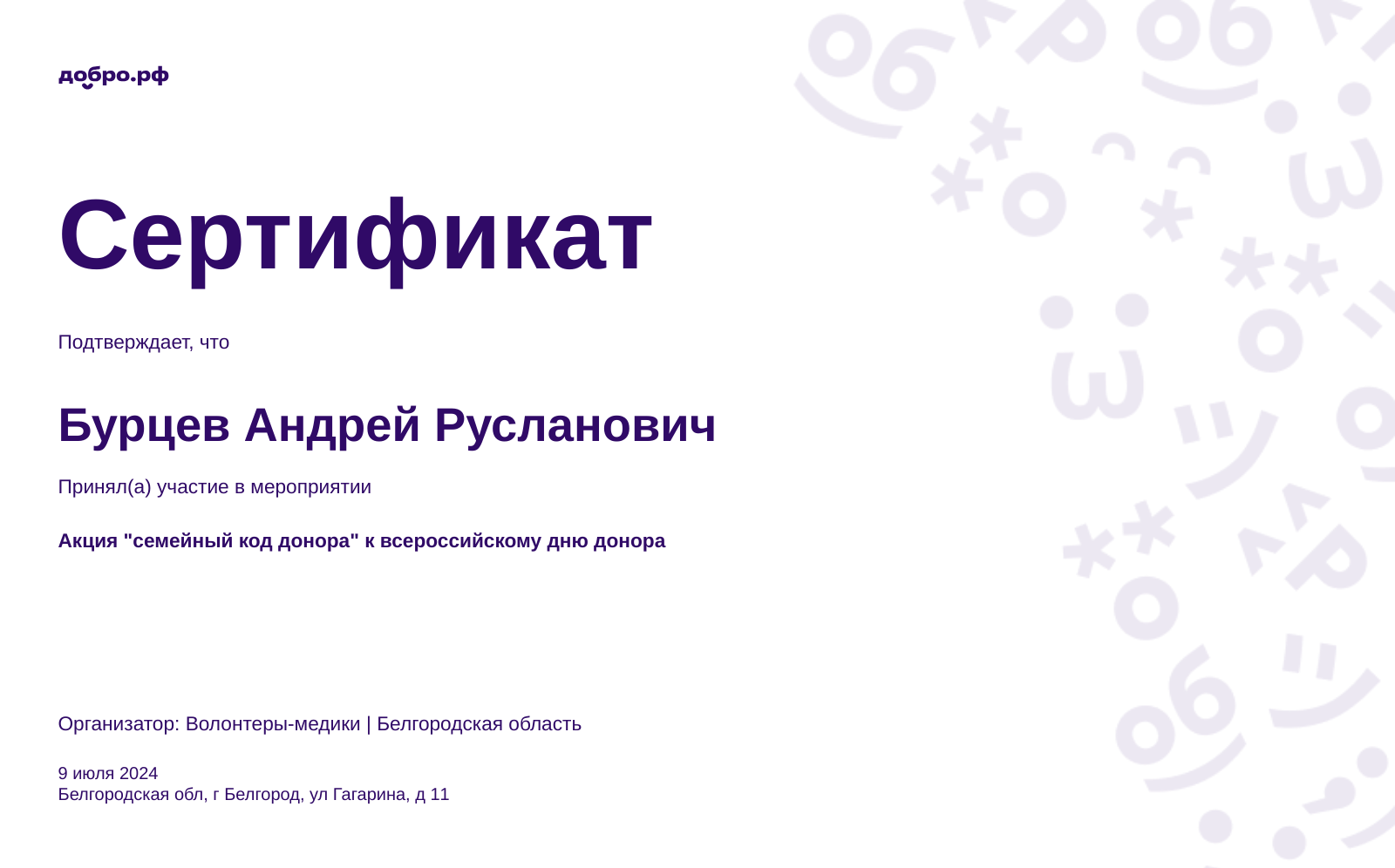 добро.рф

Сертификат

Подтверждает, что

Бурцев Андрей Русланович

Принял(а) участие в мероприятии

Акция "семейный код донора" к всероссийскому дню донора

Организатор: Волонтеры-медики | Белгородская область

9 июля 2024
Белгородская обл, г Белгород, ул Гагарина, д 11